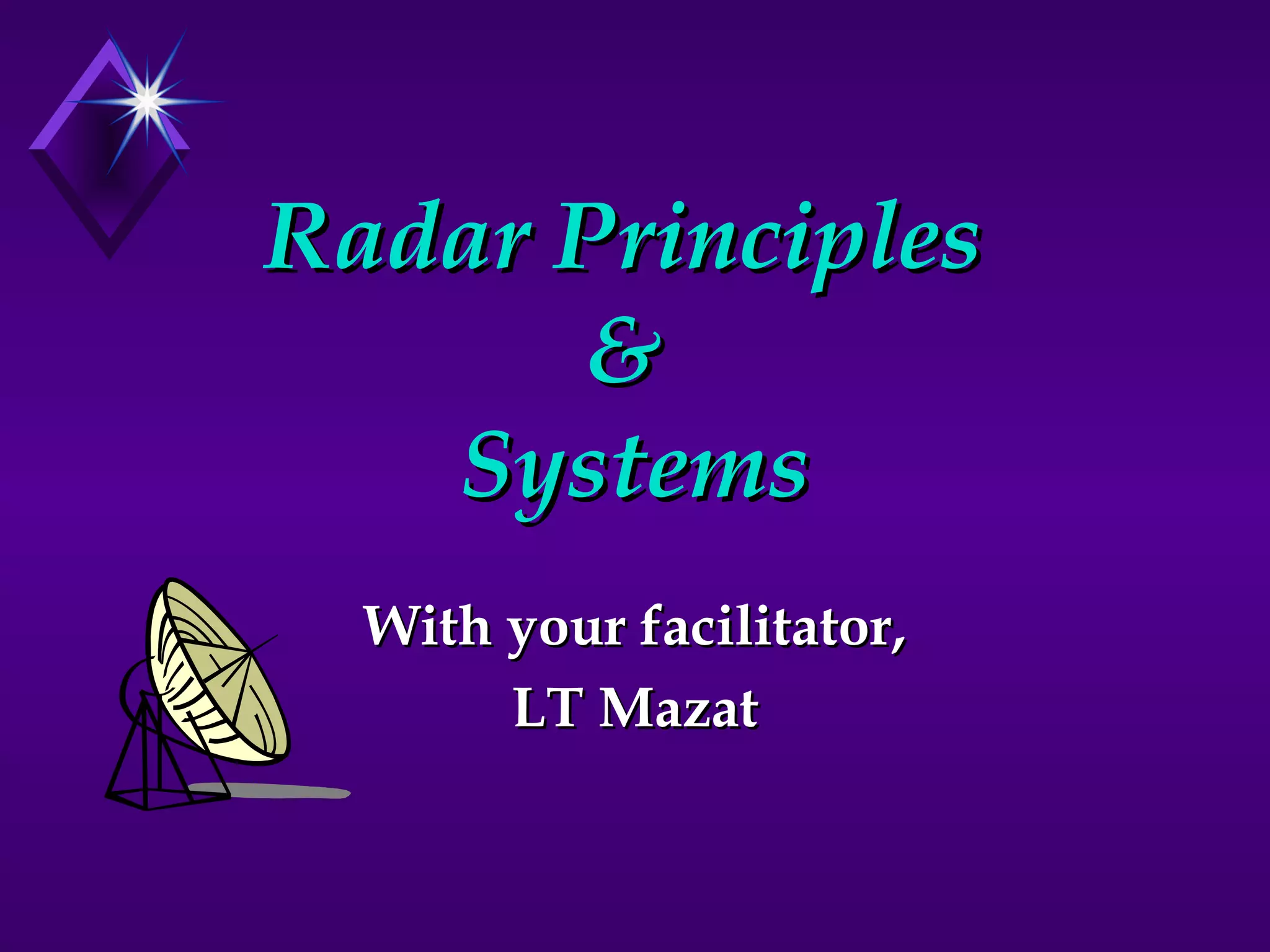 Radar Principles
&
Systems

With your facilitator,
LT Mazat